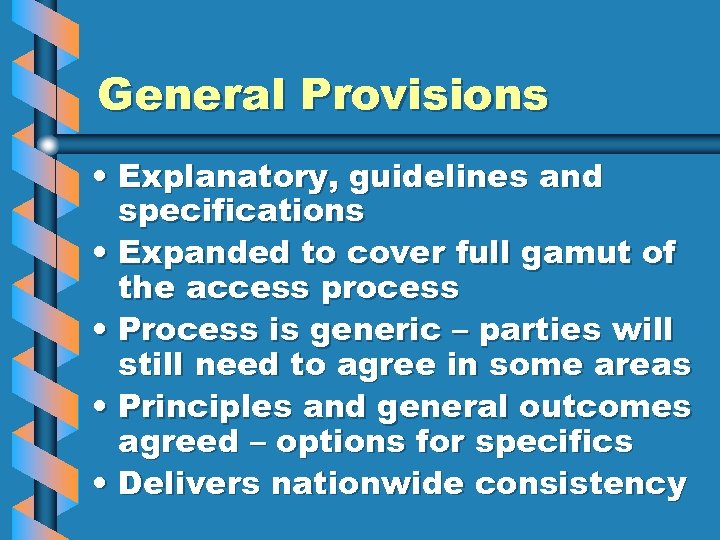 General Provisions

• Explanatory, guidelines and specifications
• Expanded to cover full gamut of the access process
• Process is generic – parties will still need to agree in some areas
• Principles and general outcomes agreed – options for specifics
• Delivers nationwide consistency